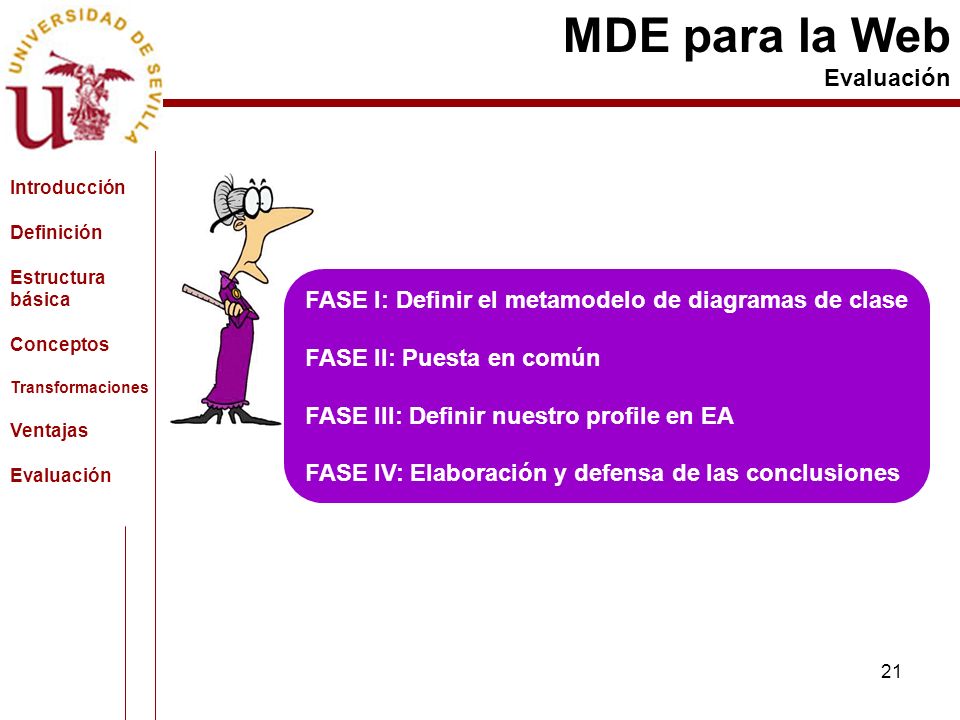 UNIVERSIDAD DE SEVILLA

MDE para la Web
Evaluación

Introducción

Definición

Estructura básica

Conceptos

Transformaciones

Ventajas

Evaluación

FASE I: Definir el metamodelo de diagramas de clase

FASE II: Puesta en común

FASE III: Definir nuestro profile en EA

FASE IV: Elaboración y defensa de las conclusiones

21